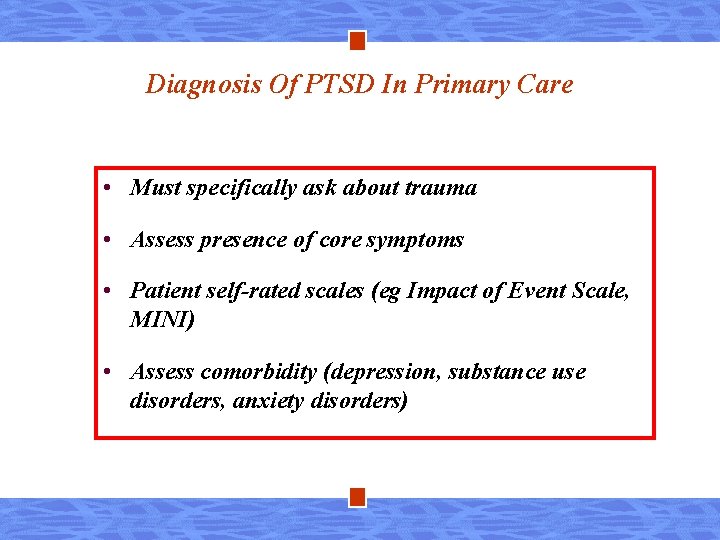 Diagnosis Of PTSD In Primary Care

• Must specifically ask about trauma

• Assess presence of core symptoms

• Patient self-rated scales (eg Impact of Event Scale, MINI)

• Assess comorbidity (depression, substance use disorders, anxiety disorders)